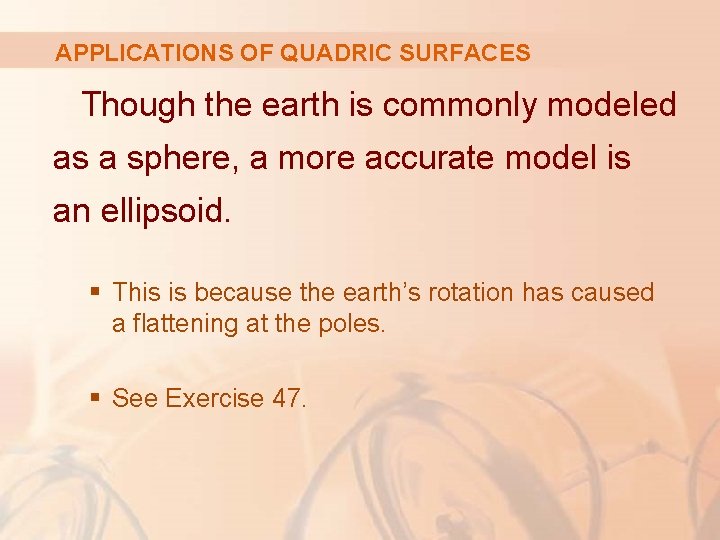 APPLICATIONS OF QUADRIC SURFACES

Though the earth is commonly modeled as a sphere, a more accurate model is an ellipsoid.

▪ This is because the earth’s rotation has caused a flattening at the poles.

▪ See Exercise 47.